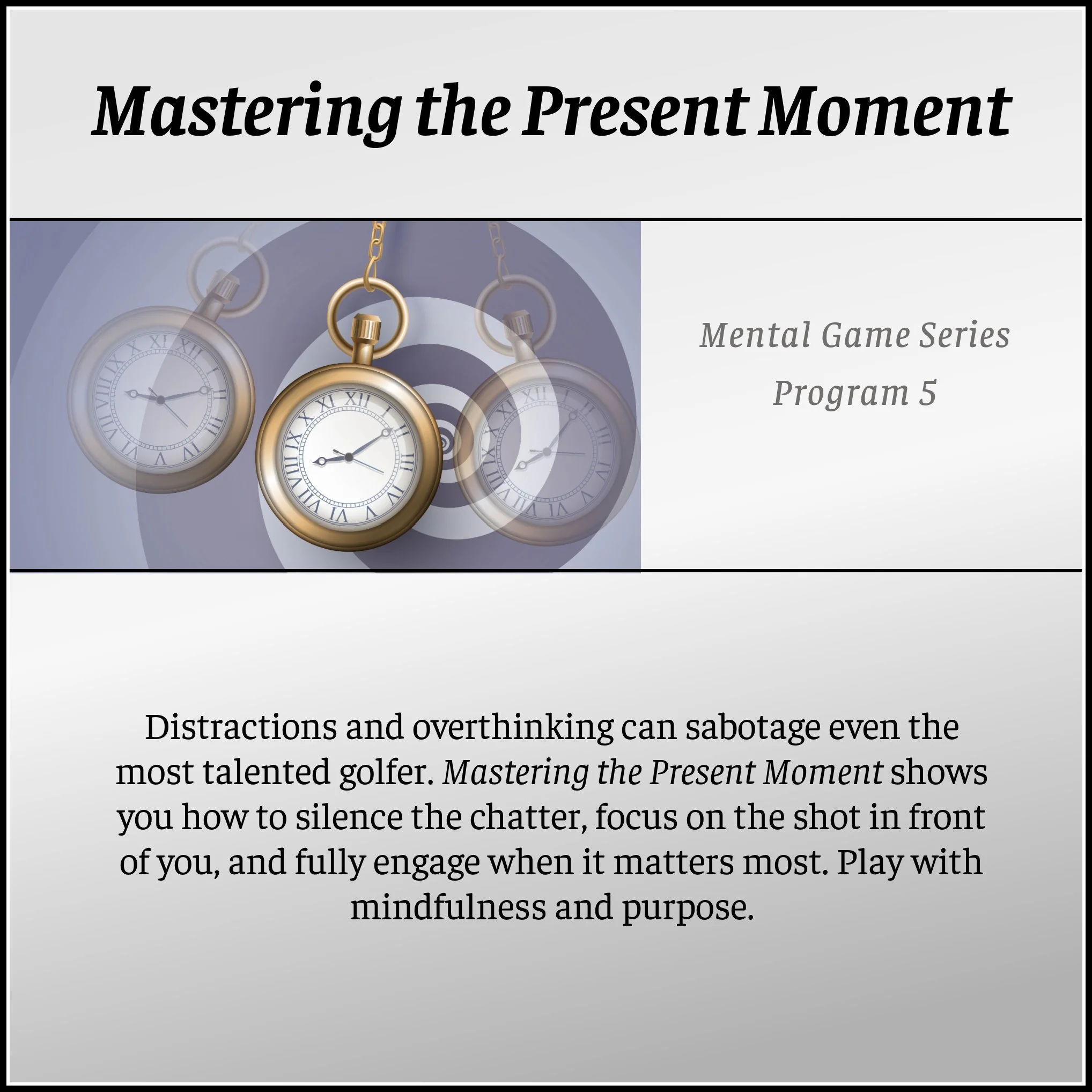 Mastering the Present Moment

Mental Game Series
Program 5

Distractions and overthinking can sabotage even the most talented golfer. Mastering the Present Moment shows you how to silence the chatter, focus on the shot in front of you, and fully engage when it matters most. Play with mindfulness and purpose.